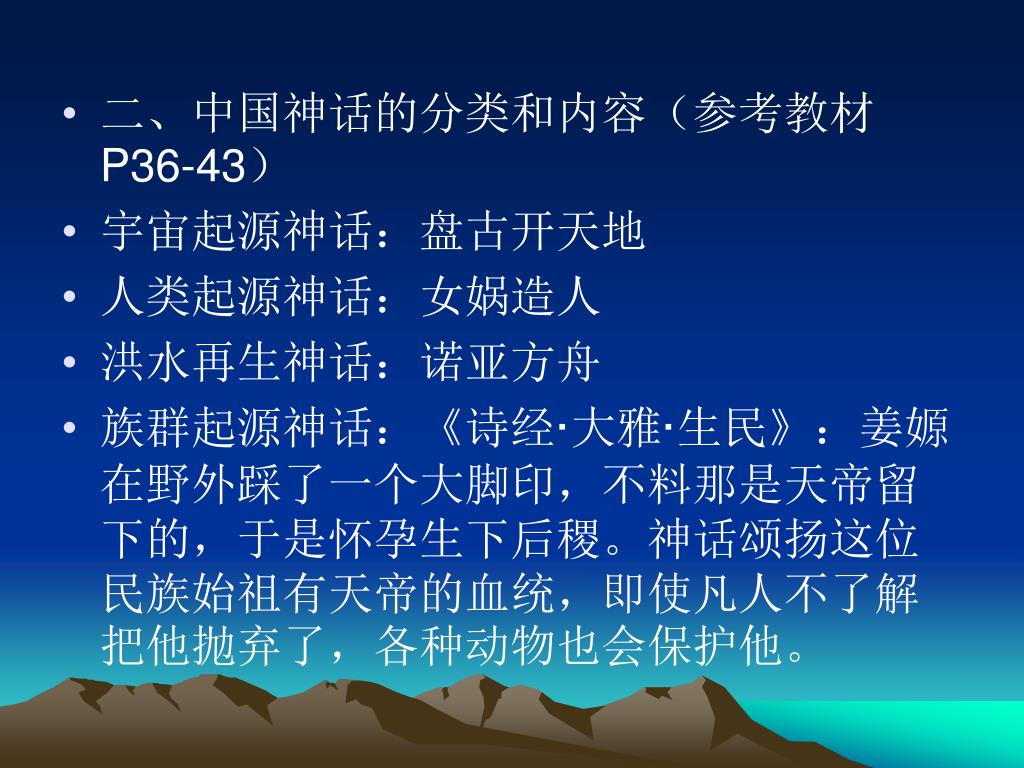 • 二、中国神话的分类和内容（参考教材P36-43）
• 宇宙起源神话：盘古开天地
• 人类起源神话：女娲造人
• 洪水再生神话：诺亚方舟
• 族群起源神话：《诗经·大雅·生民》：姜嫄在野外踩了一个大脚印，不料那是天帝留下的，于是怀孕生下后稷。神话颂扬这位民族始祖有天帝的血统，即使凡人不了解把他抛弃了，各种动物也会保护他。